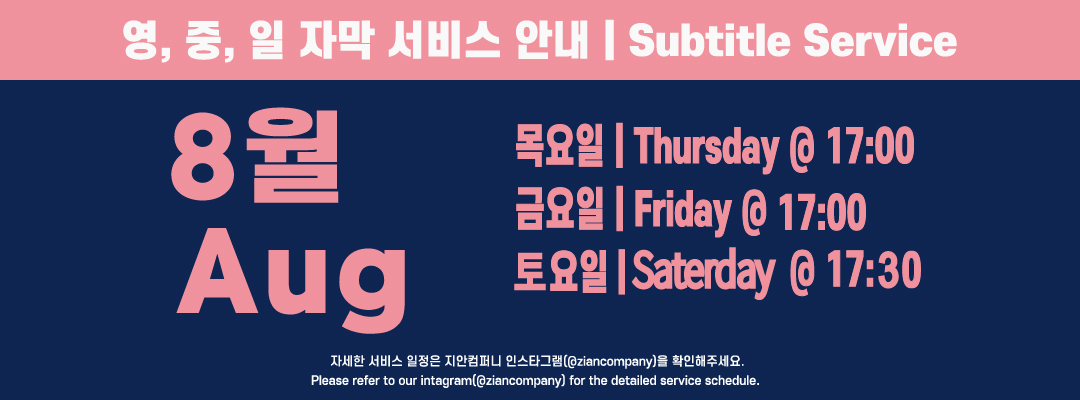 영, 중, 일 자막 서비스 안내 | Subtitle Service

8월
Aug

목요일 | Thursday @ 17:00
금요일 | Friday @ 17:00
토요일 | Saterday @ 17:30

자세한 서비스 일정은 지안컴퍼니 인스타그램(@ziancompany)을 확인해주세요.
Please refer to our intagram(@ziancompany) for the detailed service schedule.